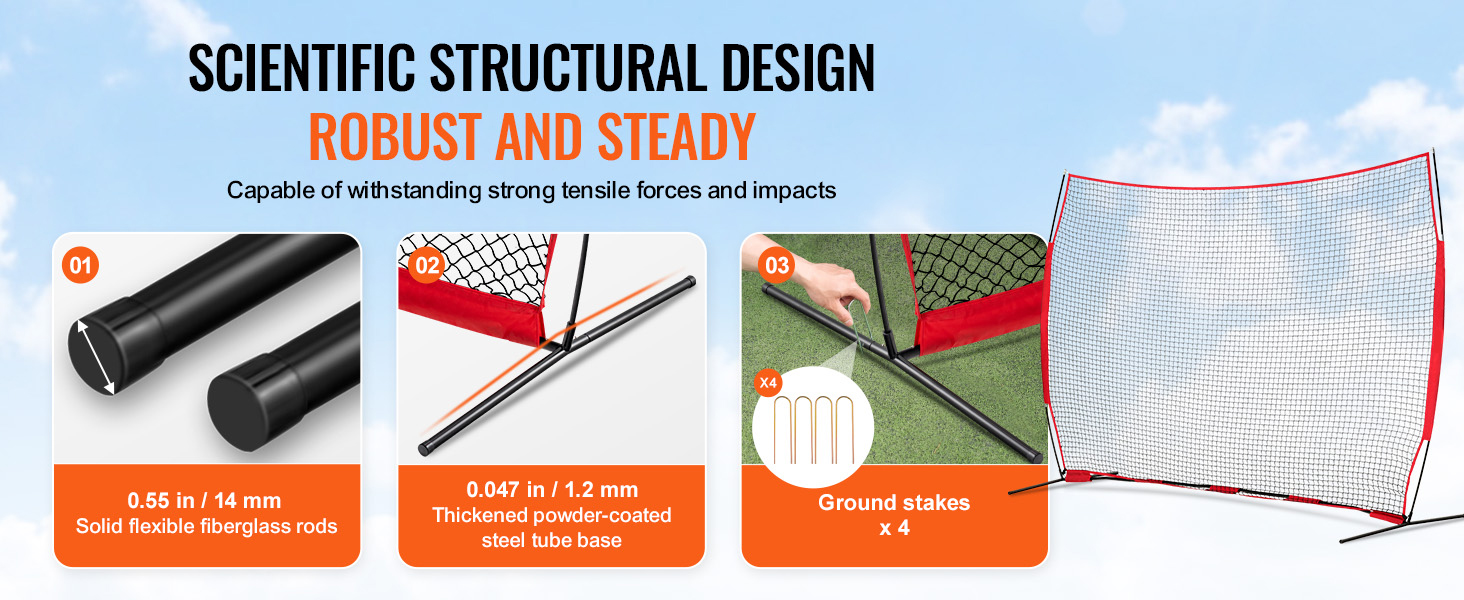 SCIENTIFIC STRUCTURAL DESIGN
ROBUST AND STEADY
Capable of withstanding strong tensile forces and impacts

01
0.55 in / 14 mm
Solid flexible fiberglass rods

02
0.047 in / 1.2 mm
Thickened powder-coated steel tube base

03
X4
Ground stakes
x 4